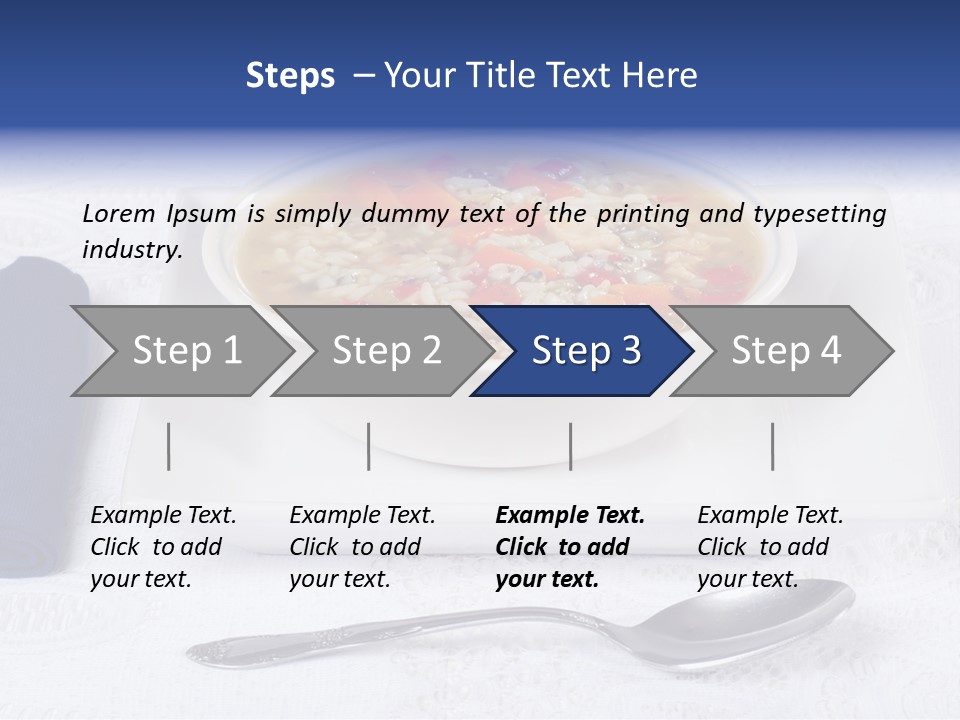 Steps – Your Title Text Here

Lorem Ipsum is simply dummy text of the printing and typesetting industry.

Step 1

Step 2

Step 3

Step 4

Example Text. Click to add your text.

Example Text. Click to add your text.

Example Text. Click to add your text.

Example Text. Click to add your text.